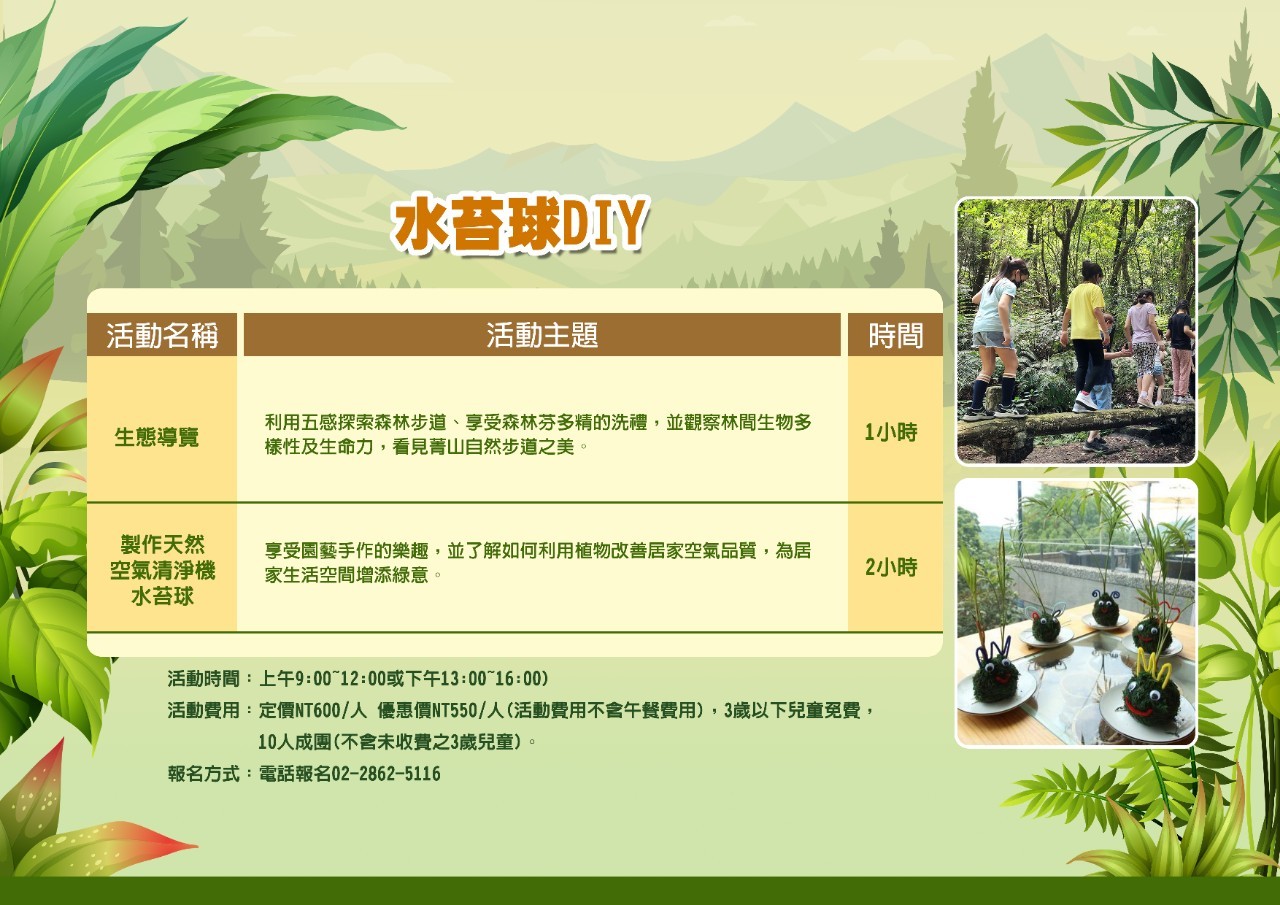 水苔球DIY

| 活動名稱 | 活動主題 | 時間 |
|---|---|---|
| 生態導覽 | 利用五感探索森林步道、享受森林芬多精的洗禮，並觀察林間生物多樣性及生命力，看見菁山自然步道之美。 | 1小時 |
| 製作天然空氣清淨機水苔球 | 享受園藝手作的樂趣，並了解如何利用植物改善居家空氣品質，為居家生活空間增添綠意。 | 2小時 |

活動時間：上午9:00~12:00或下午13:00~16:00)
活動費用：定價NT600/人 優惠價NT550/人(活動費用不含午餐費用)，3歲以下兒童免費，10人成團(不含未收費之3歲兒童)。
報名方式：電話報名02-2862-5116